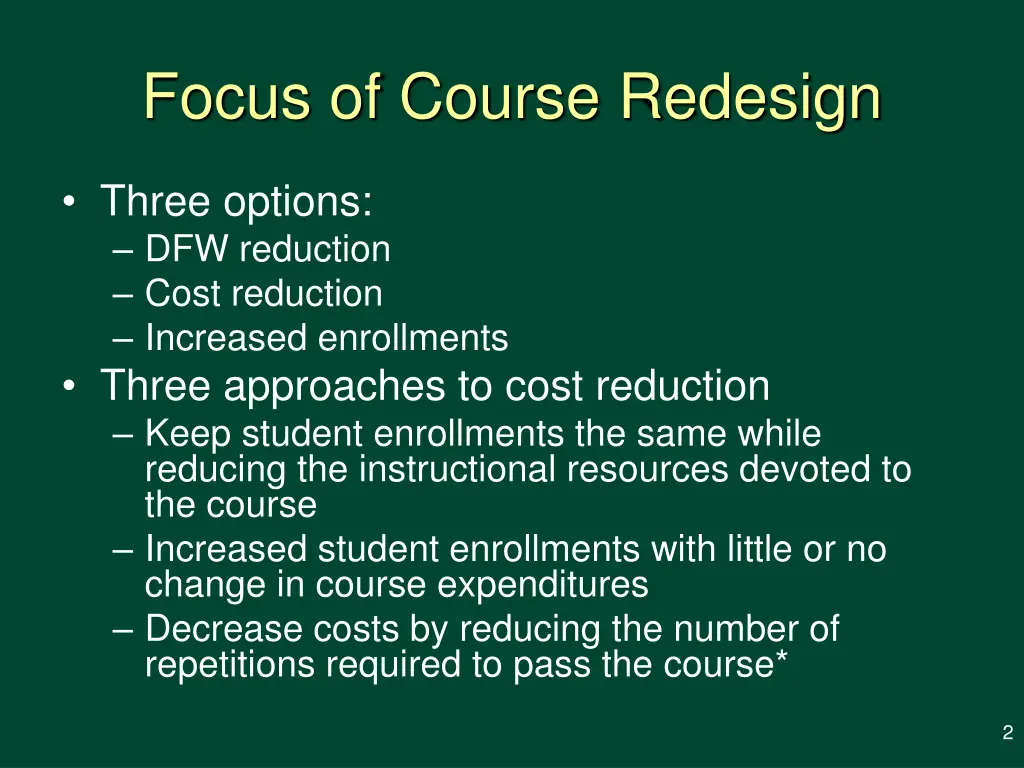 Focus of Course Redesign

• Three options:
– DFW reduction
– Cost reduction
– Increased enrollments
• Three approaches to cost reduction
– Keep student enrollments the same while reducing the instructional resources devoted to the course
– Increased student enrollments with little or no change in course expenditures
– Decrease costs by reducing the number of repetitions required to pass the course*

2